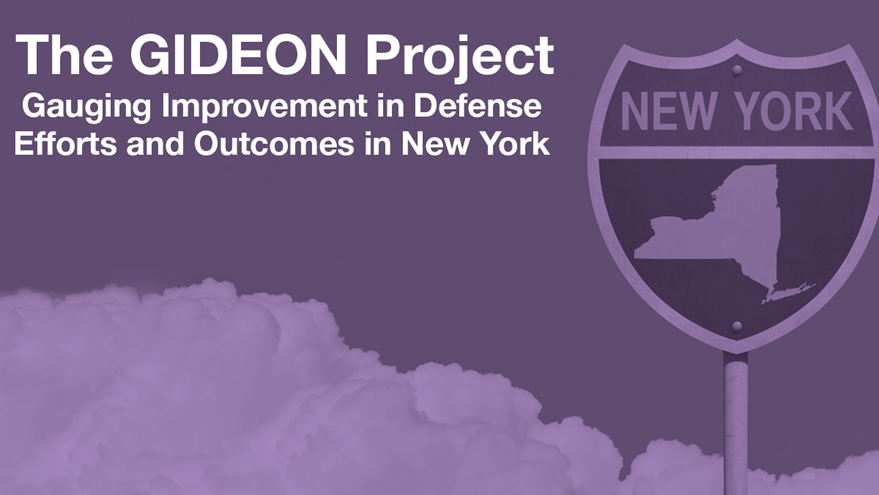 The GIDEON Project
Gauging Improvement in Defense Efforts and Outcomes in New York

NEW YORK